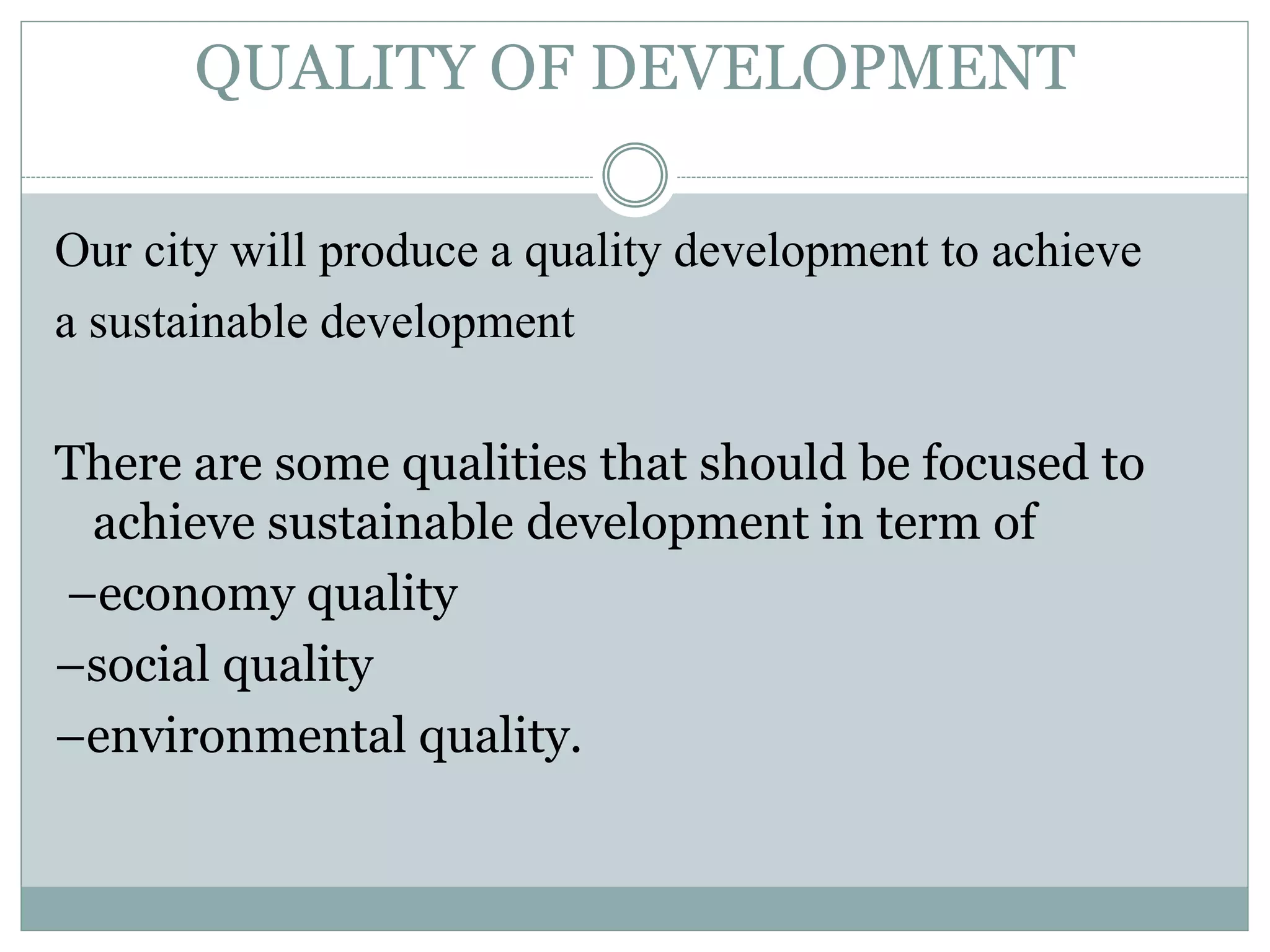 QUALITY OF DEVELOPMENT

Our city will produce a quality development to achieve a sustainable development

There are some qualities that should be focused to achieve sustainable development in term of
–economy quality
–social quality
–environmental quality.